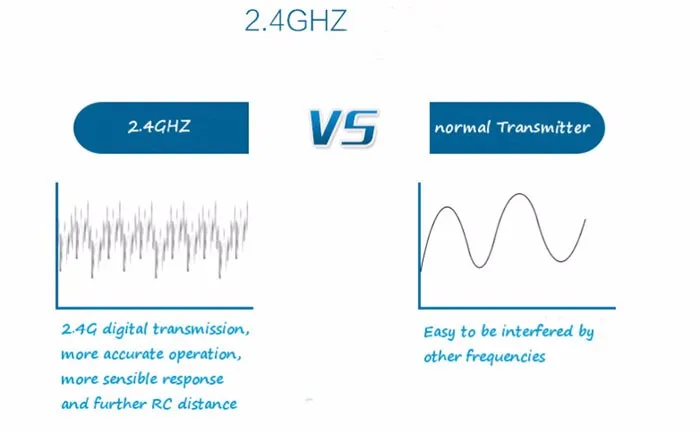 2.4GHZ

2.4GHZ

VS

normal Transmitter

2.4G digital transmission, more accurate operation, more sensible response and further RC distance

Easy to be interfered by other frequencies